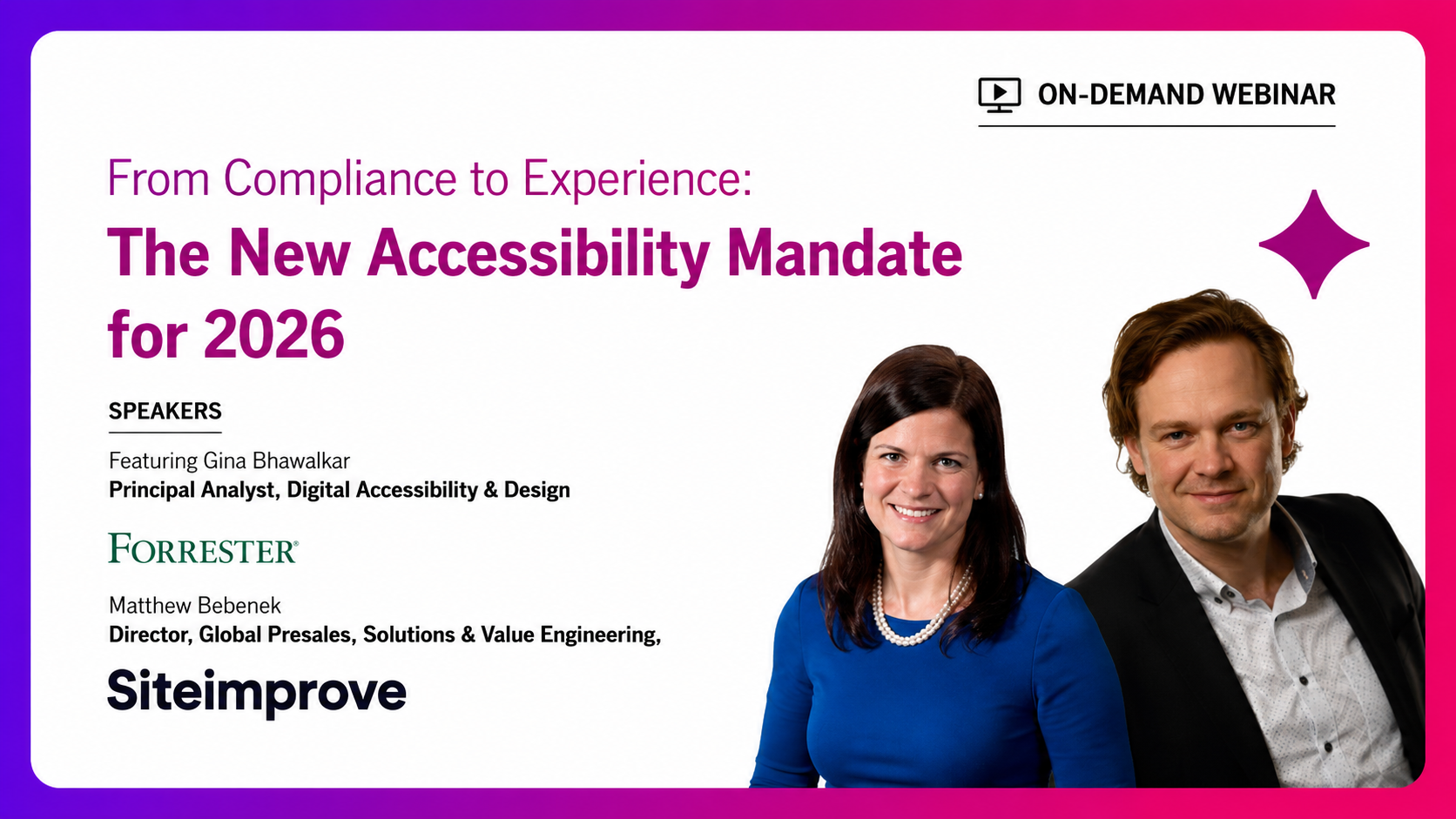 ON-DEMAND WEBINAR

From Compliance to Experience:
The New Accessibility Mandate for 2026

SPEAKERS

Featuring Gina Bhawalkar
Principal Analyst, Digital Accessibility & Design

FORRESTER®

Matthew Bebenek
Director, Global Presales, Solutions & Value Engineering,

Siteimprove